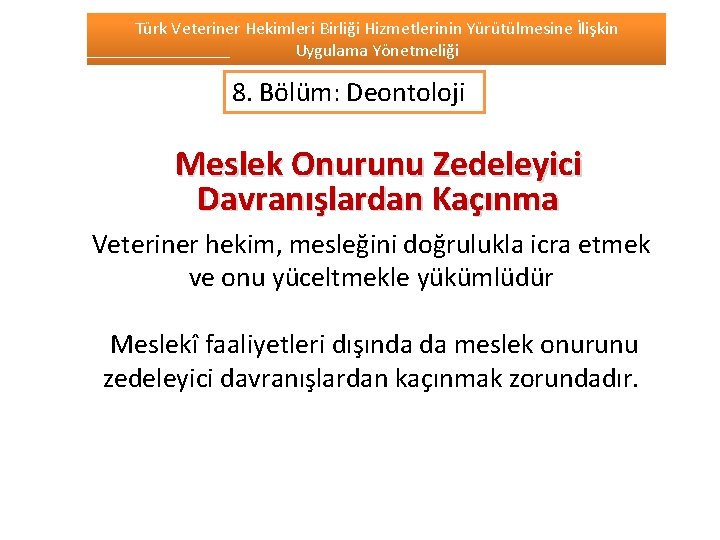 Türk Veteriner Hekimleri Birliği Hizmetlerinin Yürütülmesine İlişkin Uygulama Yönetmeliği

8. Bölüm: Deontoloji

Meslek Onurunu Zedeleyici Davranışlardan Kaçınma

Veteriner hekim, mesleğini doğrulukla icra etmek ve onu yüceltmekle yükümlüdür

Meslekî faaliyetleri dışında da meslek onurunu zedeleyici davranışlardan kaçınmak zorundadır.